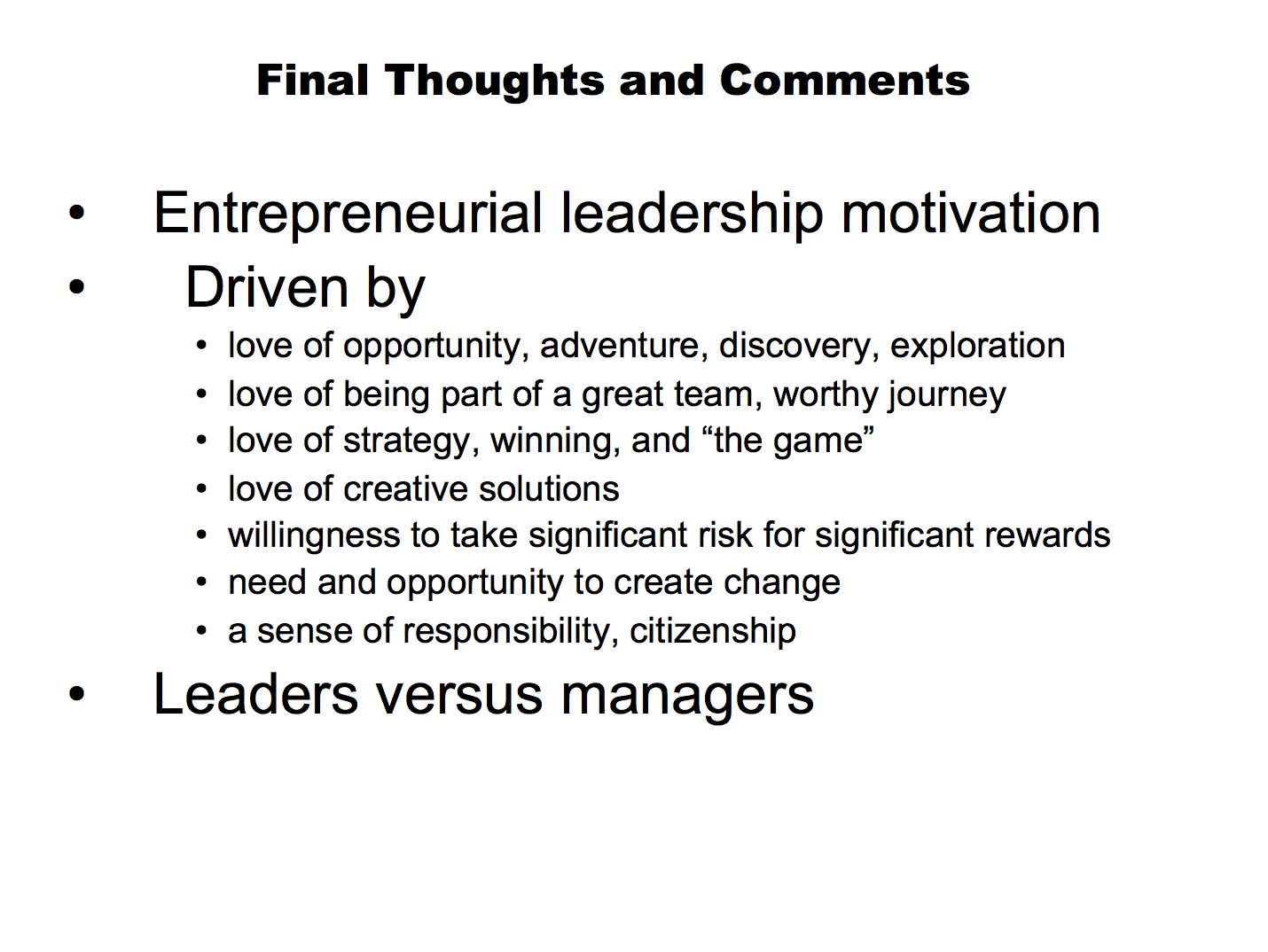 Final Thoughts and Comments

• Entrepreneurial leadership motivation
• Driven by
  • love of opportunity, adventure, discovery, exploration
  • love of being part of a great team, worthy journey
  • love of strategy, winning, and “the game”
  • love of creative solutions
  • willingness to take significant risk for significant rewards
  • need and opportunity to create change
  • a sense of responsibility, citizenship
• Leaders versus managers